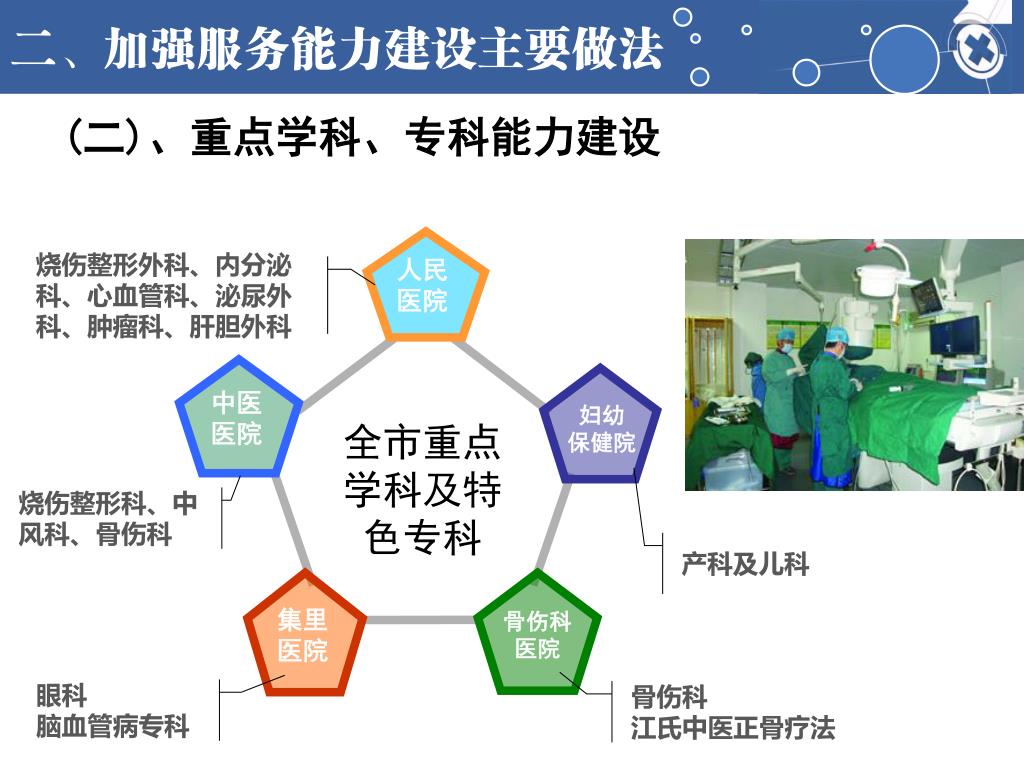 二、加强服务能力建设主要做法

（二）、重点学科、专科能力建设

烧伤整形外科、内分泌科、心血管科、泌尿外科、肿瘤科、肝胆外科

人民医院

中医医院

全市重点学科及特色专科

妇幼保健院

烧伤整形科、中风科、骨伤科

产科及儿科

集里医院

骨伤科医院

眼科
脑血管病专科

骨伤科
江氏中医正骨疗法